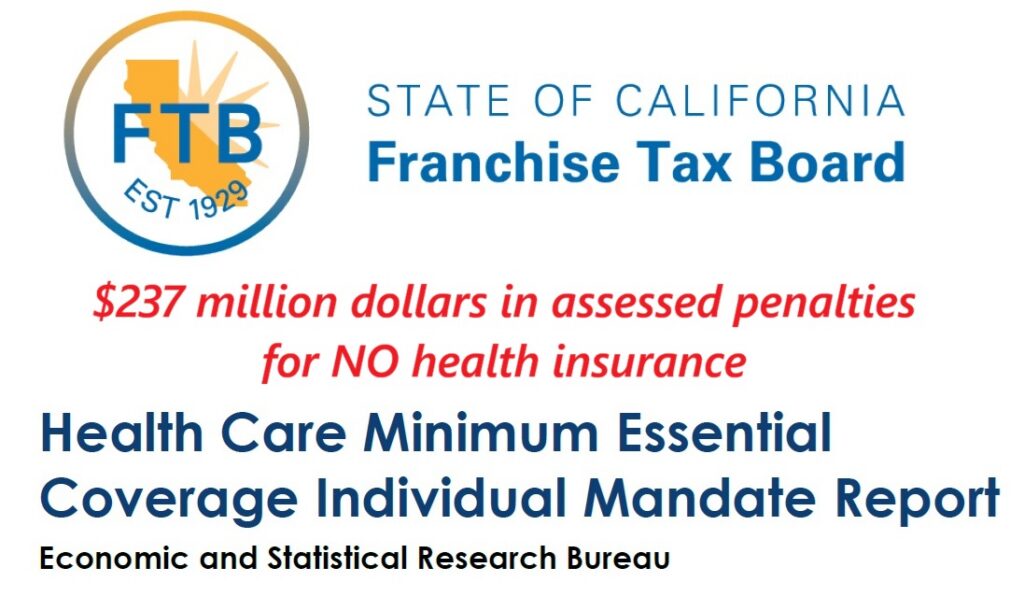 FTB
EST 1929

STATE OF CALIFORNIA
Franchise Tax Board

$237 million dollars in assessed penalties for NO health insurance

Health Care Minimum Essential Coverage Individual Mandate Report

Economic and Statistical Research Bureau